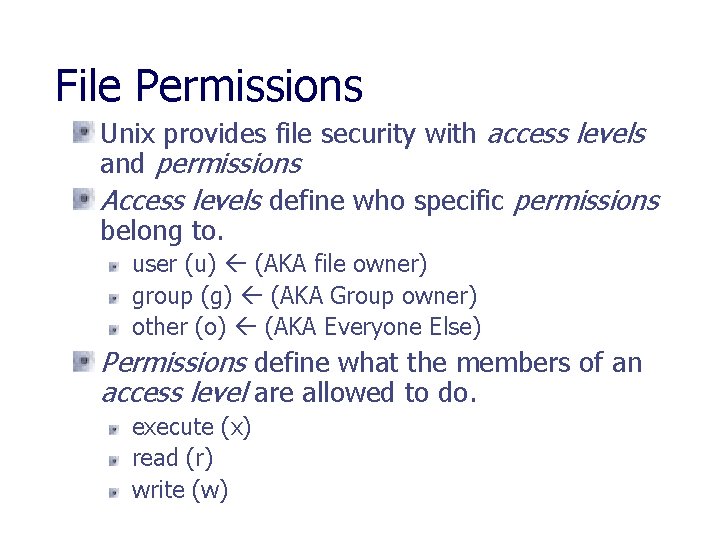 File Permissions

Unix provides file security with access levels and permissions

Access levels define who specific permissions belong to.

user (u) ← (AKA file owner)

group (g) ← (AKA Group owner)

other (o) ← (AKA Everyone Else)

Permissions define what the members of an access level are allowed to do.

execute (x)

read (r)

write (w)